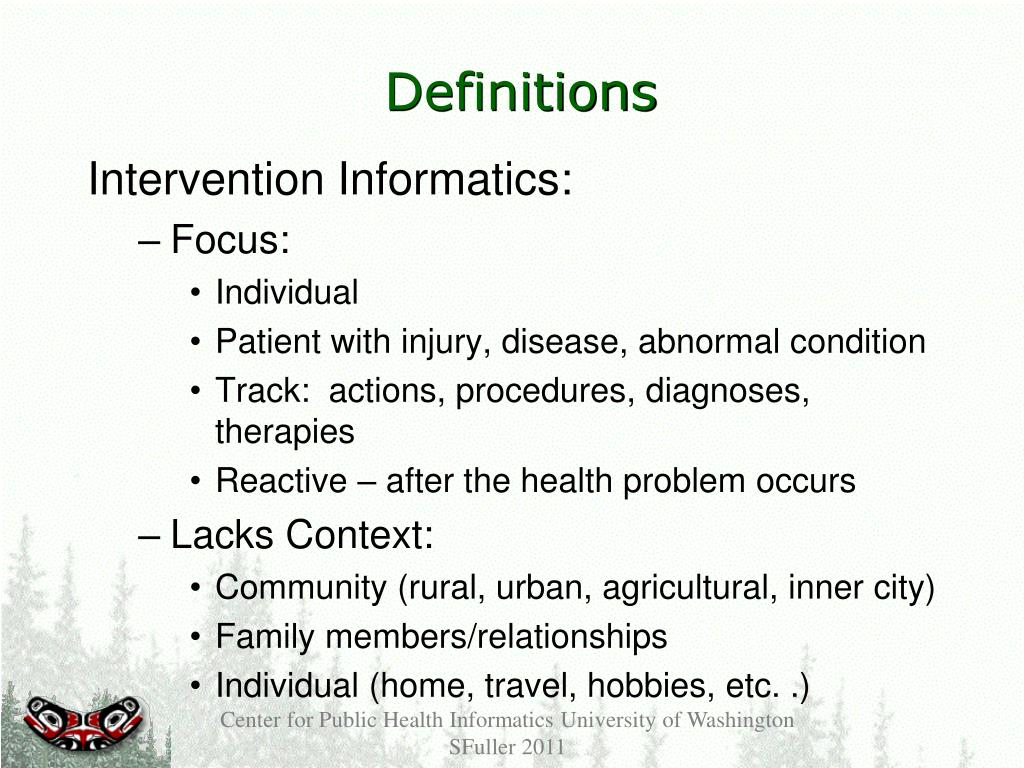 Definitions

Intervention Informatics:

– Focus:

• Individual
• Patient with injury, disease, abnormal condition
• Track: actions, procedures, diagnoses, therapies
• Reactive – after the health problem occurs

– Lacks Context:

• Community (rural, urban, agricultural, inner city)
• Family members/relationships
• Individual (home, travel, hobbies, etc. .)

Center for Public Health Informatics University of Washington SFuller 2011